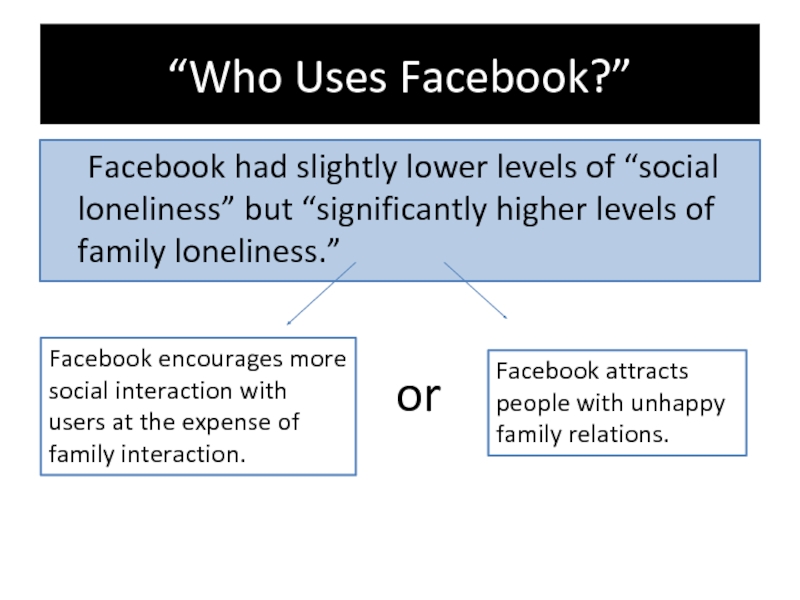 “Who Uses Facebook?”

Facebook had slightly lower levels of “social loneliness” but “significantly higher levels of family loneliness.”

Facebook encourages more social interaction with users at the expense of family interaction.

or

Facebook attracts people with unhappy family relations.